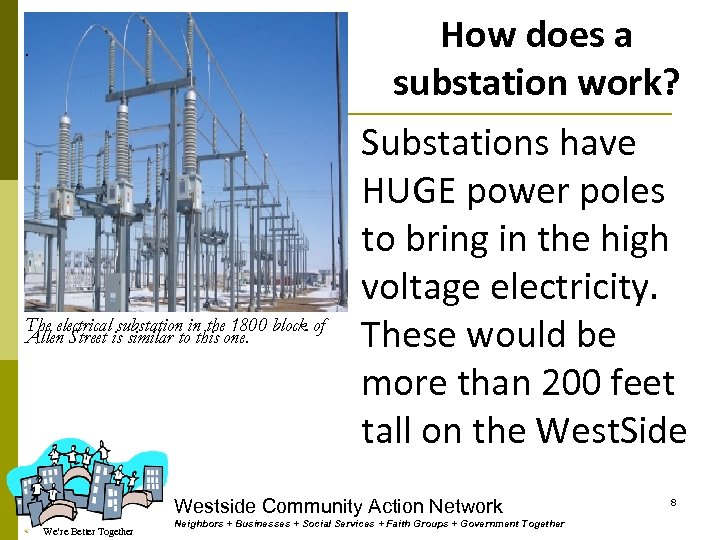 How does a substation work?

Substations have HUGE power poles to bring in the high voltage electricity. These would be more than 200 feet tall on the WestSide

The electrical substation in the 1800 block of Allen Street is similar to this one.

We're Better Together

Westside Community Action Network
Neighbors + Businesses + Social Services + Faith Groups + Government Together

8